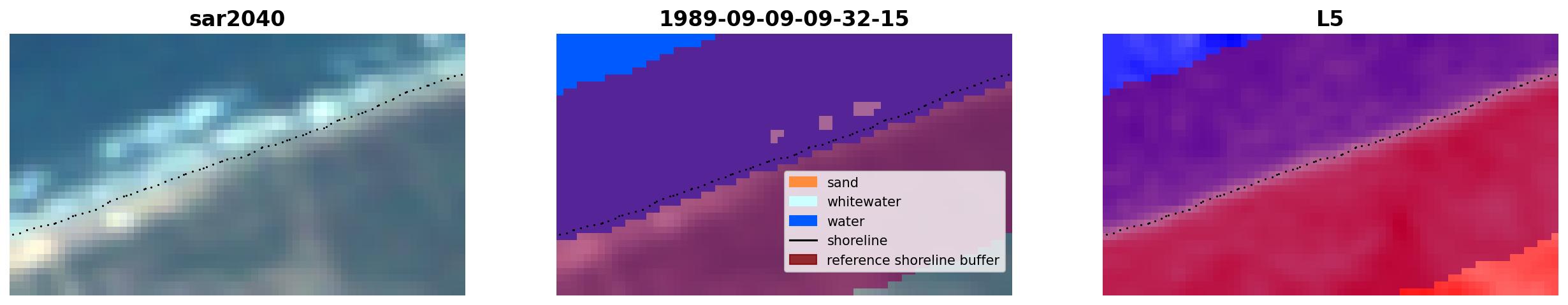 sar2040

1989-09-09-09-32-15

sand
whitewater
water
shoreline
reference shoreline buffer

L5